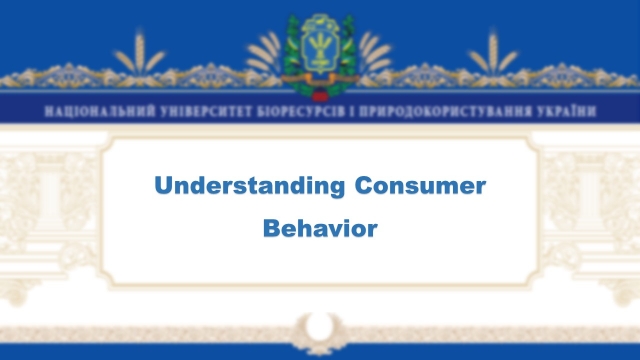 НАЦІОНАЛЬНИЙ УНІВЕРСИТЕТ БІОРЕСУРСІВ І ПРИРОДОКОРИСТУВАННЯ УКРАЇНИ

Understanding Consumer Behavior